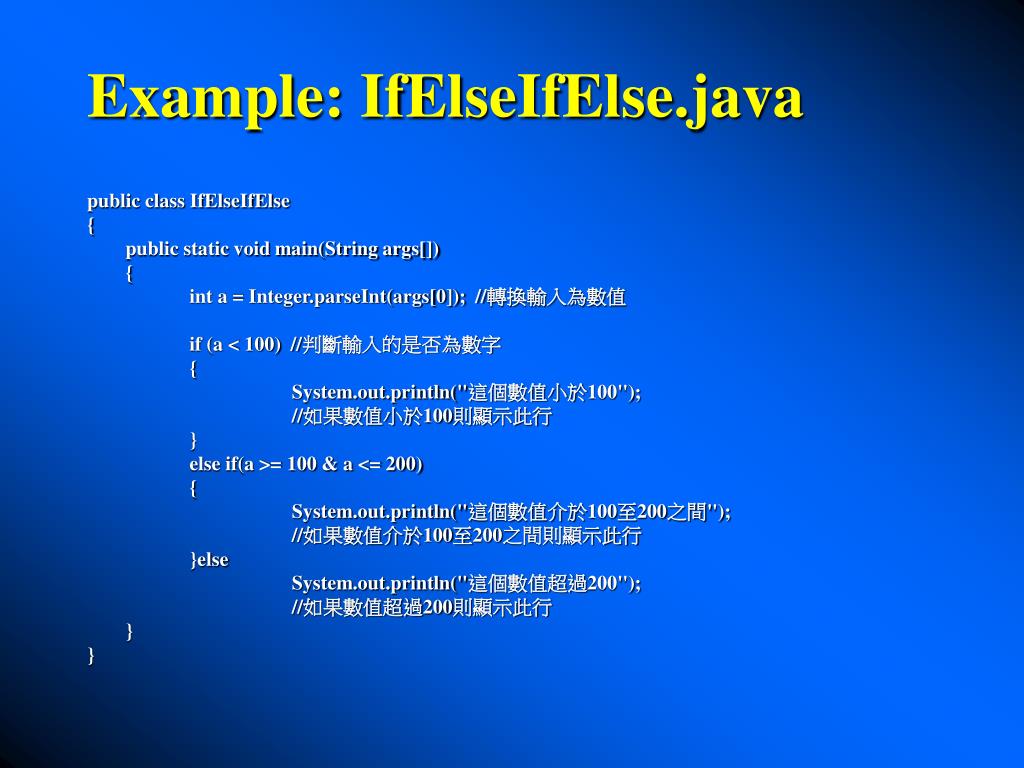 Example: IfElseIfElse.java

public class IfElseIfElse
{
public static void main(String args[])
{
int a = Integer.parseInt(args[0]); //轉換輸入為數值

if (a < 100) //判斷輸入的是否為數字
{
System.out.println("這個數值小於100");
//如果數值小於100則顯示此行
}
else if(a >= 100 & a <= 200)
{
System.out.println("這個數值介於100至200之間");
//如果數值介於100至200之間則顯示此行
}else
System.out.println("這個數值超過200");
//如果數值超過200則顯示此行
}
}